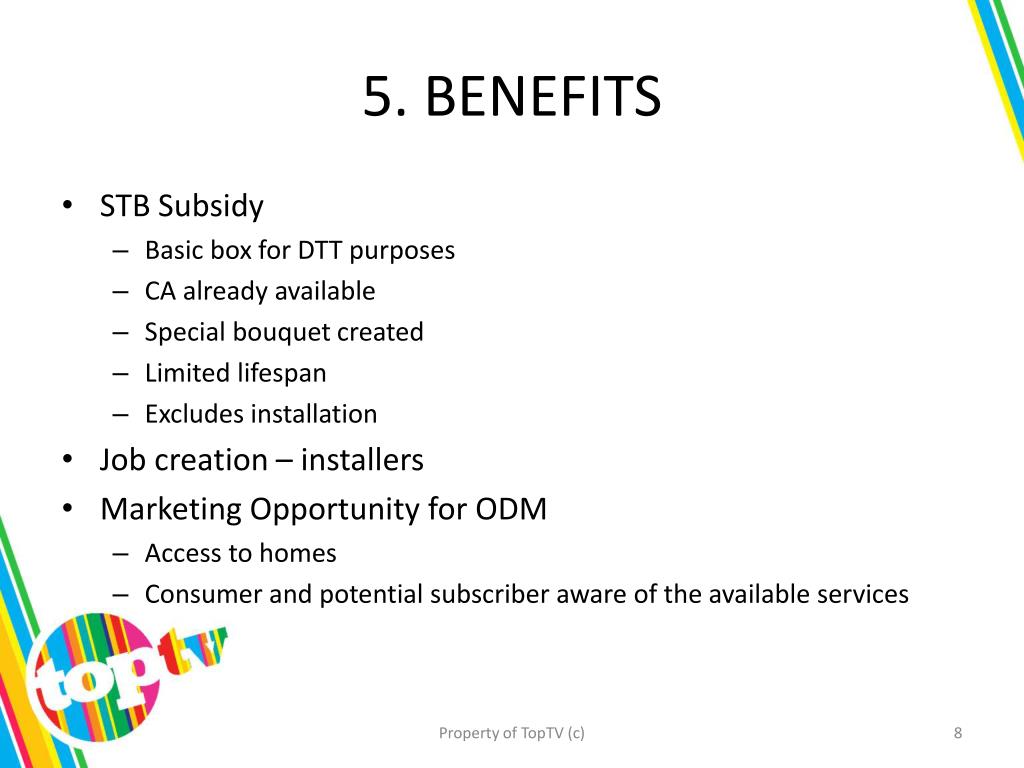 5. BENEFITS

• STB Subsidy
– Basic box for DTT purposes
– CA already available
– Special bouquet created
– Limited lifespan
– Excludes installation
• Job creation – installers
• Marketing Opportunity for ODM
– Access to homes
– Consumer and potential subscriber aware of the available services

toptv

Property of TopTV (c)

8